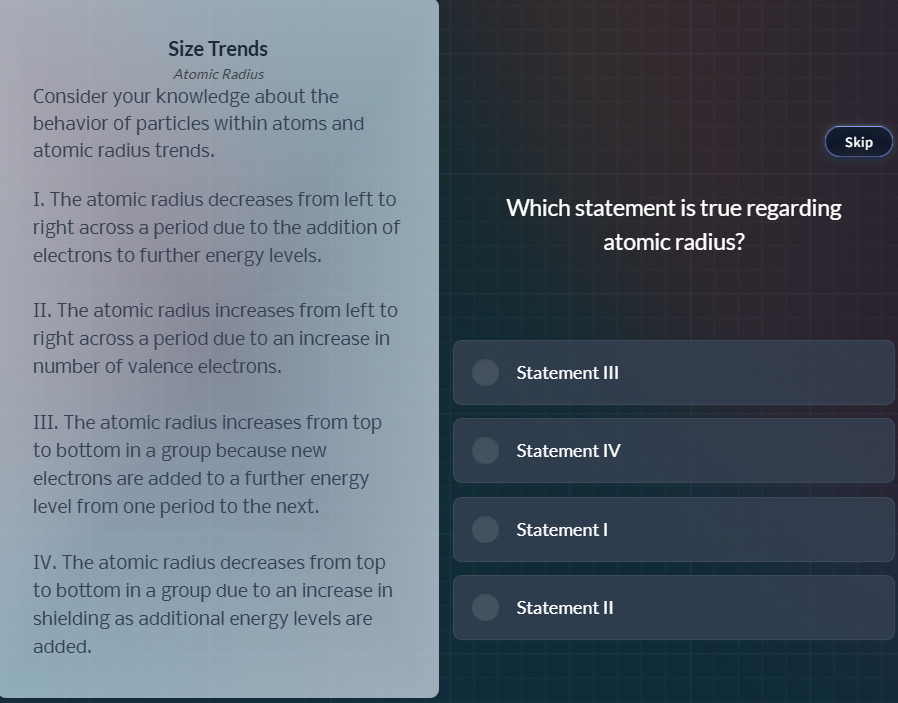 Size Trends

Atomic Radius

Consider your knowledge about the behavior of particles within atoms and atomic radius trends.

I. The atomic radius decreases from left to right across a period due to the addition of electrons to further energy levels.

II. The atomic radius increases from left to right across a period due to an increase in number of valence electrons.

III. The atomic radius increases from top to bottom in a group because new electrons are added to a further energy level from one period to the next.

IV. The atomic radius decreases from top to bottom in a group due to an increase in shielding as additional energy levels are added.

Skip

Which statement is true regarding atomic radius?

Statement III

Statement IV

Statement I

Statement II